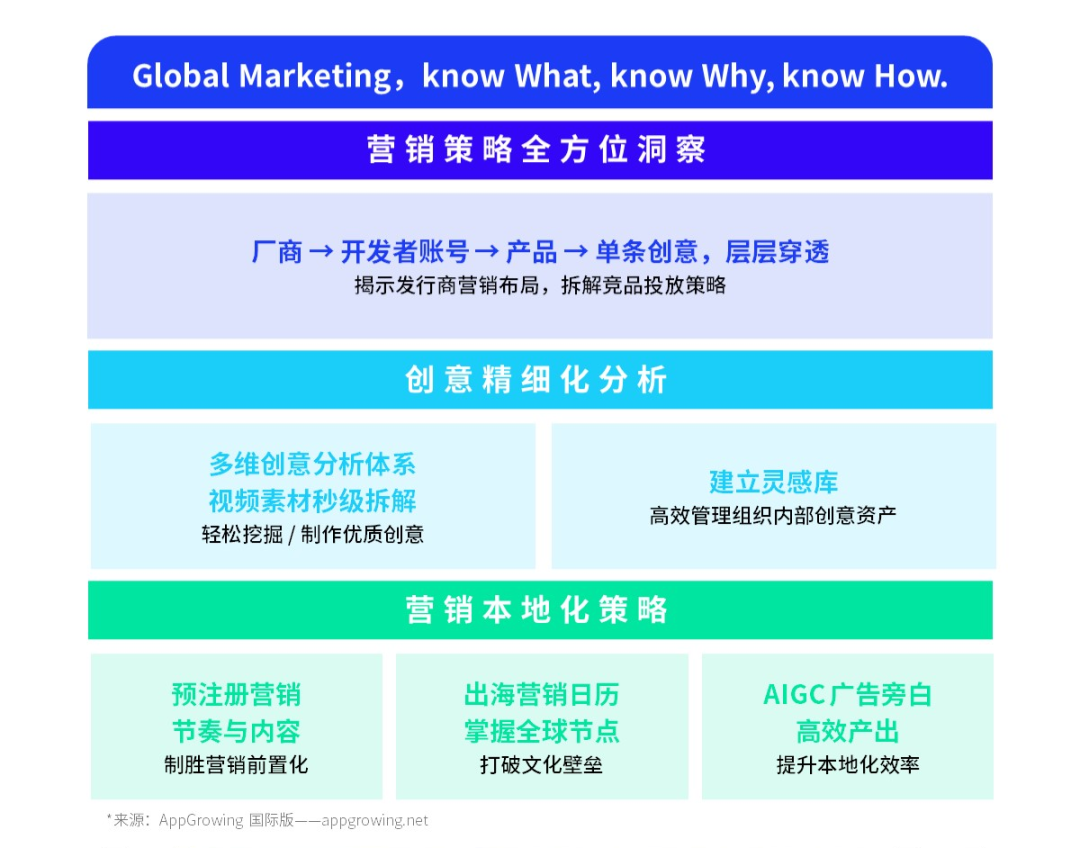 Global Marketing，know What, know Why, know How.

营销策略全方位洞察

厂商 → 开发者账号 → 产品 → 单条创意，层层穿透
揭示发行商营销布局，拆解竞品投放策略

创意精细化分析

多维创意分析体系
视频素材秒级拆解
轻松挖掘 / 制作优质创意

建立灵感库
高效管理组织内部创意资产

营销本地化策略

预注册营销
节奏与内容
制胜营销前置化

出海营销日历
掌握全球节点
打破文化壁垒

AIGC 广告旁白
高效产出
提升本地化效率

*来源：AppGrowing 国际版——appgrowing.net